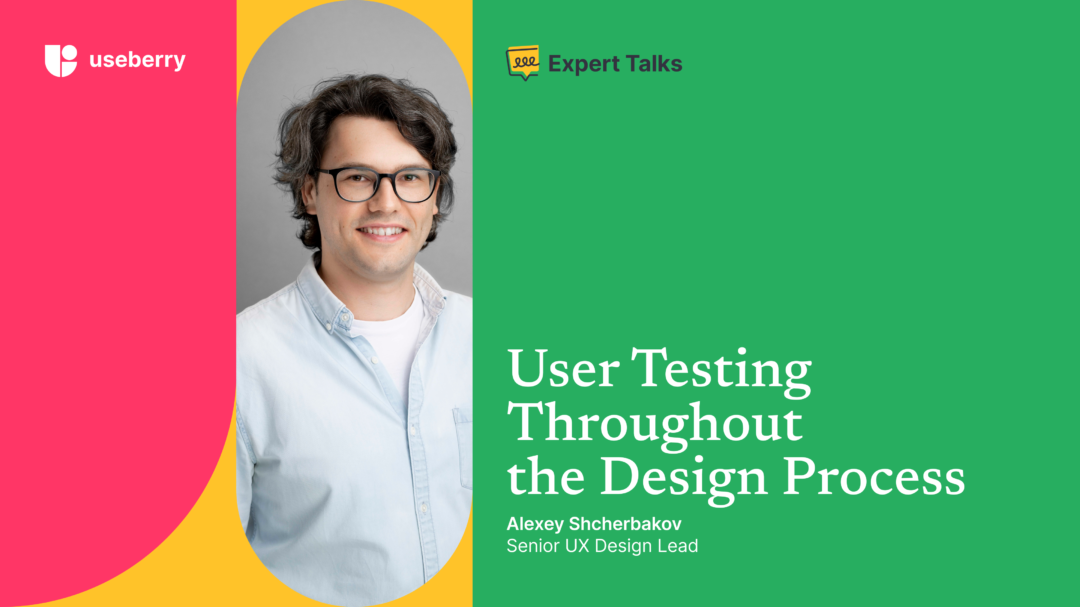 useberry

Expert Talks

User Testing Throughout the Design Process

Alexey Shcherbakov
Senior UX Design Lead